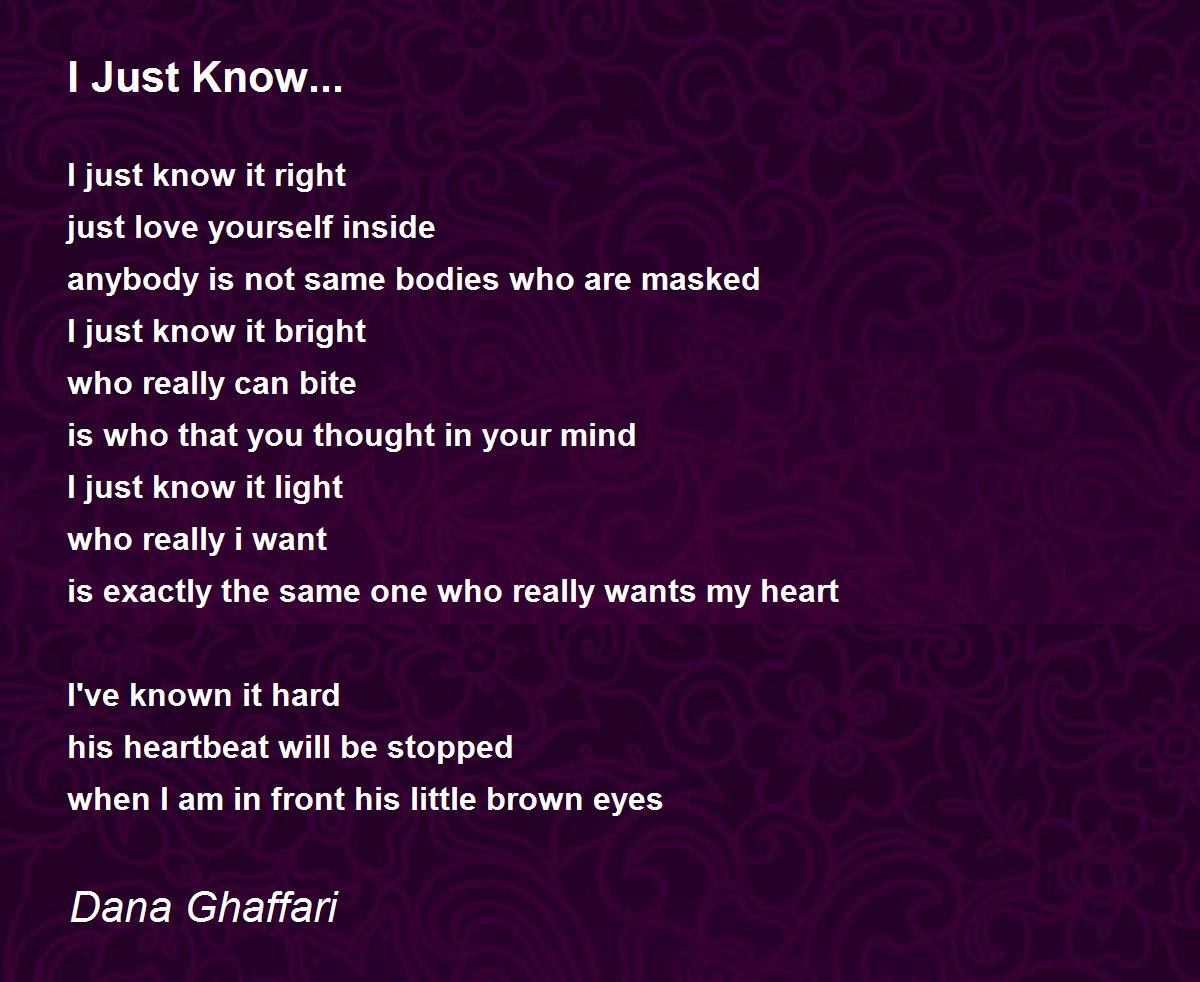 I Just Know...

I just know it right
just love yourself inside
anybody is not same bodies who are masked
I just know it bright
who really can bite
is who that you thought in your mind
I just know it light
who really i want
is exactly the same one who really wants my heart

I've known it hard
his heartbeat will be stopped
when I am in front his little brown eyes

Dana Ghaffari